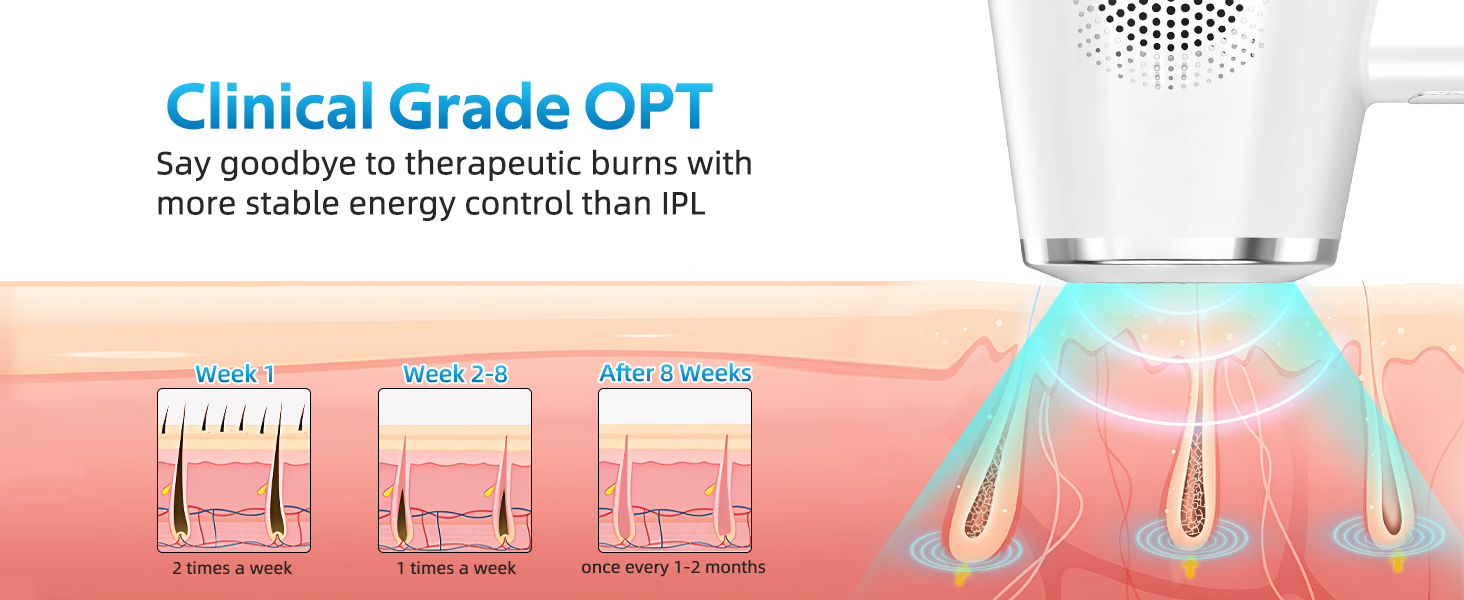 Clinical Grade OPT

Say goodbye to therapeutic burns with more stable energy control than IPL

Week 1

2 times a week

Week 2-8

1 times a week

After 8 Weeks

once every 1-2 months